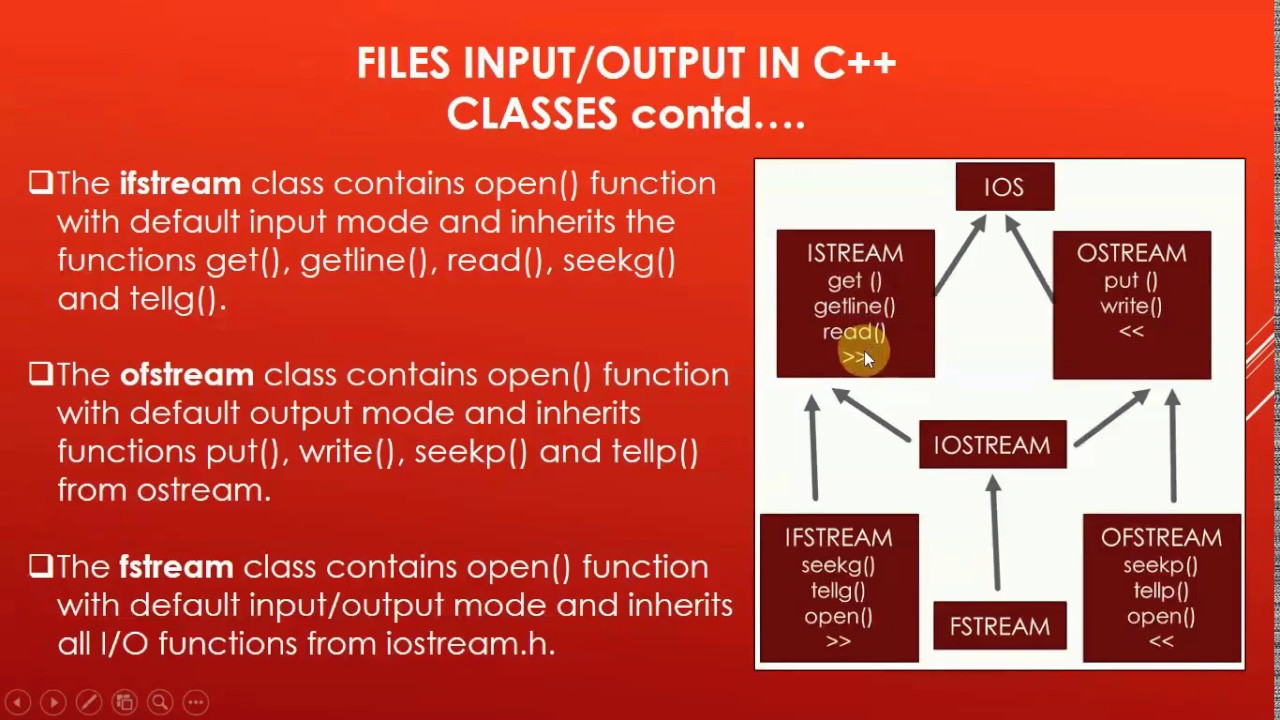 FILES INPUT/OUTPUT IN C++
CLASSES contd….

❑The ifstream class contains open() function with default input mode and inherits the functions get(), getline(), read(), seekg() and tellg().

❑The ofstream class contains open() function with default output mode and inherits functions put(), write(), seekp() and tellp() from ostream.

❑The fstream class contains open() function with default input/output mode and inherits all I/O functions from iostream.h.

IOS

ISTREAM
get ()
getline()
read()
>>

OSTREAM
put ()
write()
<<

IOSTREAM

IFSTREAM
seekg()
tellg()
open()
>>

FSTREAM

OFSTREAM
seekp()
tellp()
open()
<<